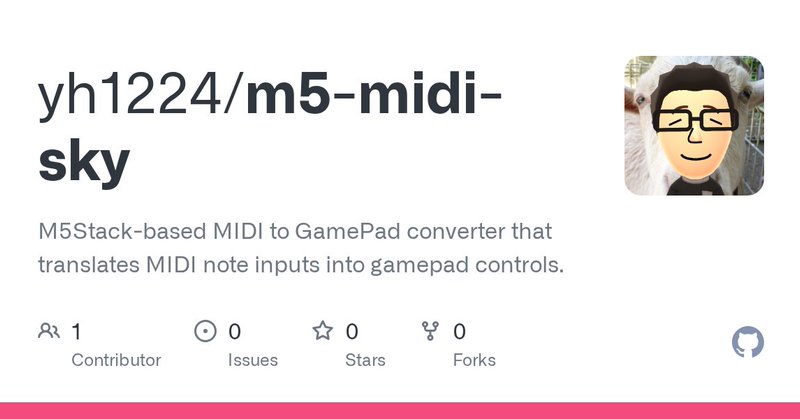 yh1224/m5-midi-sky

M5Stack-based MIDI to GamePad converter that translates MIDI note inputs into gamepad controls.

1
Contributor

0
Issues

0
Stars

0
Forks